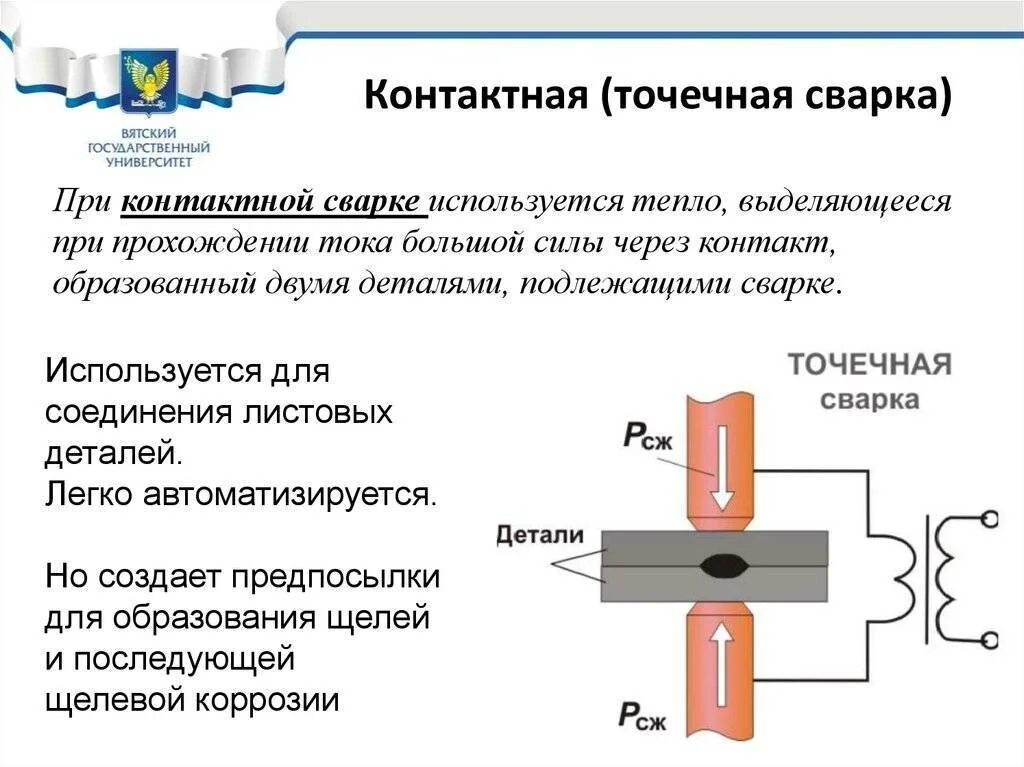 ВЯТСКИЙ ГОСУДАРСТВЕННЫЙ УНИВЕРСИТЕТ

Контактная (точечная сварка)

При контактной сварке используется тепло, выделяющееся при прохождении тока большой силы через контакт, образованный двумя деталями, подлежащими сварке.

Используется для соединения листовых деталей.
Легко автоматизируется.

Но создает предпосылки для образования щелей и последующей щелевой коррозии

ТОЧЕЧНАЯ сварка

$P_{сж}$

Детали

$P_{сж}$